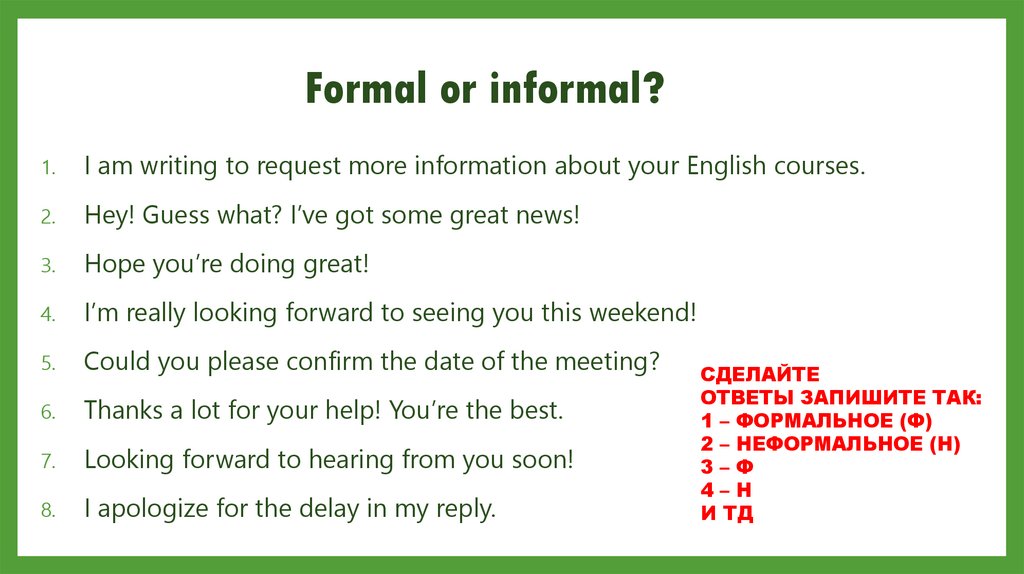 Formal or informal?

1. I am writing to request more information about your English courses.
2. Hey! Guess what? I've got some great news!
3. Hope you're doing great!
4. I'm really looking forward to seeing you this weekend!
5. Could you please confirm the date of the meeting?
6. Thanks a lot for your help! You're the best.
7. Looking forward to hearing from you soon!
8. I apologize for the delay in my reply.

СДЕЛАЙТЕ
ОТВЕТЫ ЗАПИШИТЕ ТАК:
1 – ФОРМАЛЬНОЕ (Ф)
2 – НЕФОРМАЛЬНОЕ (Н)
3 – Ф
4 – Н
И ТД